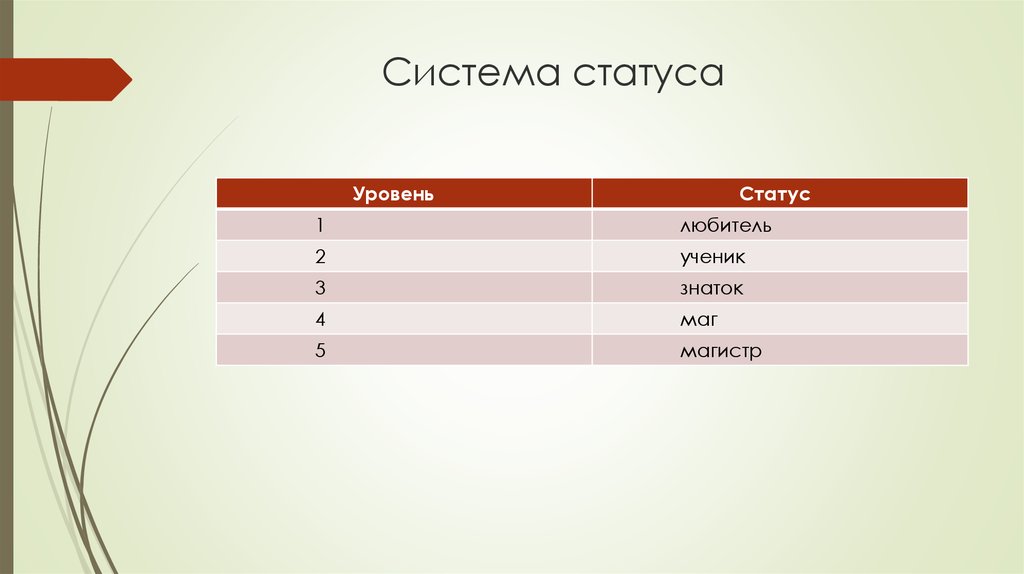 Система статуса

| Уровень | Статус |
|---|---|
| 1 | любитель |
| 2 | ученик |
| 3 | знаток |
| 4 | маг |
| 5 | магистр |